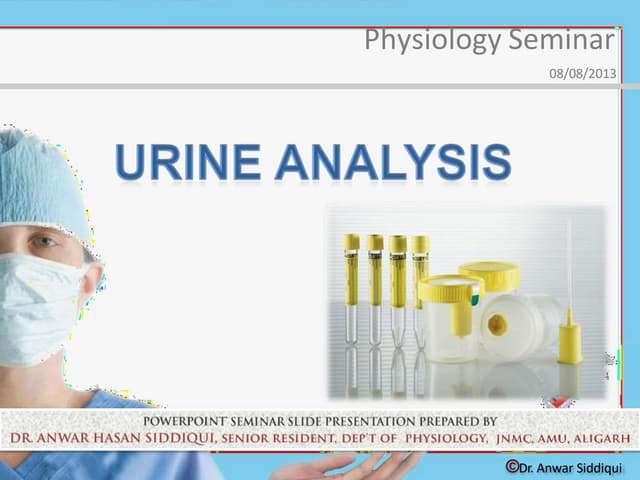 Physiology Seminar

08/08/2013

URINE ANALYSIS

POWERPOINT SEMINAR SLIDE PRESENTATION PREPARED BY
DR. ANWAR HASAN SIDDIQUI, SENIOR RESIDENT, DEP'T OF PHYSIOLOGY, JNMC, AMU, ALIGARH

©Dr. Anwar Siddiqui